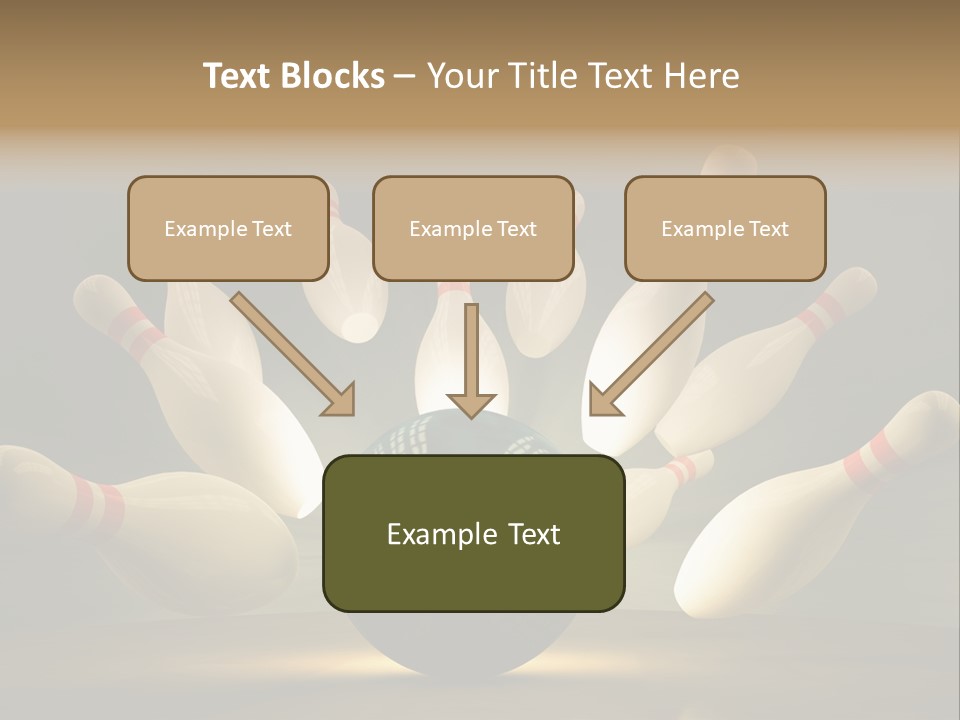 Text Blocks – Your Title Text Here

Example Text

Example Text

Example Text

Example Text